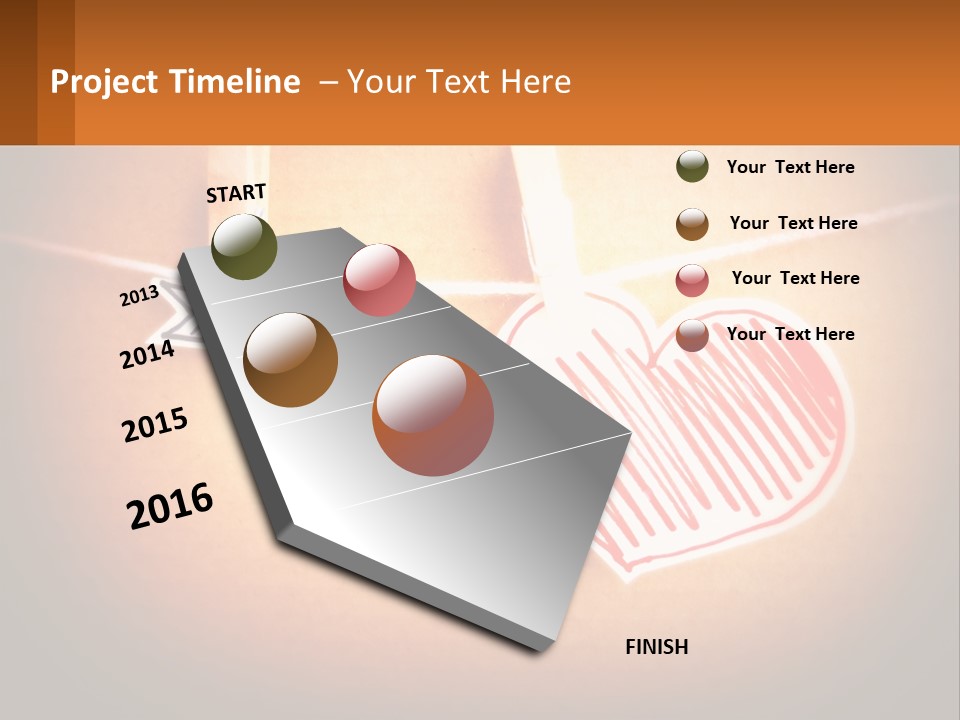 Project Timeline – Your Text Here

START

2013

2014

2015

2016

FINISH

Your Text Here

Your Text Here

Your Text Here

Your Text Here